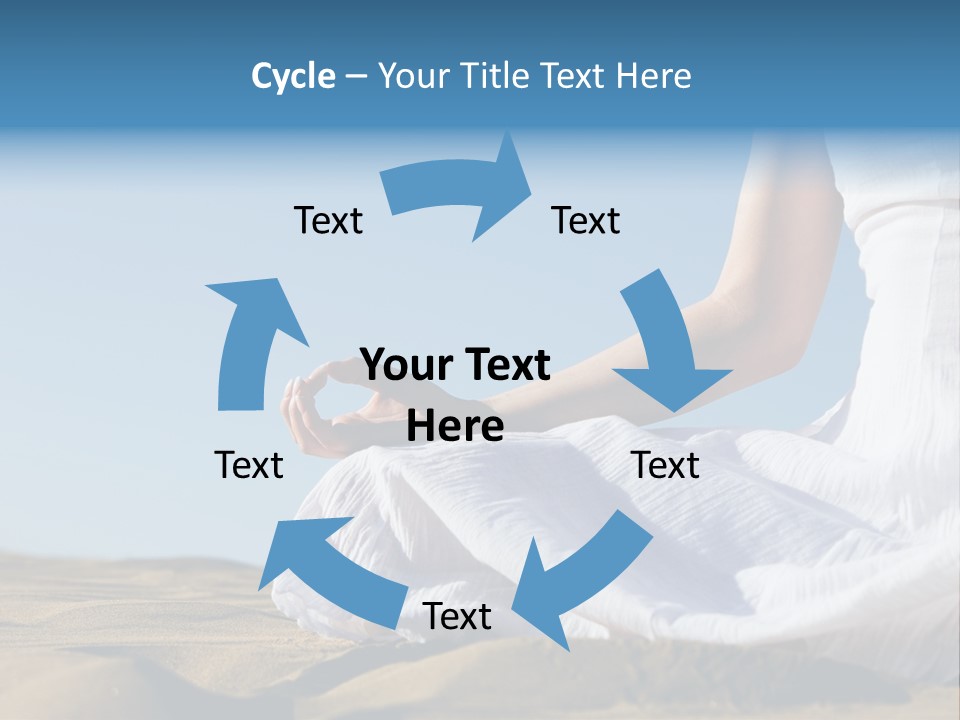 Cycle – Your Title Text Here

Text

Text

Your Text Here

Text

Text

Text